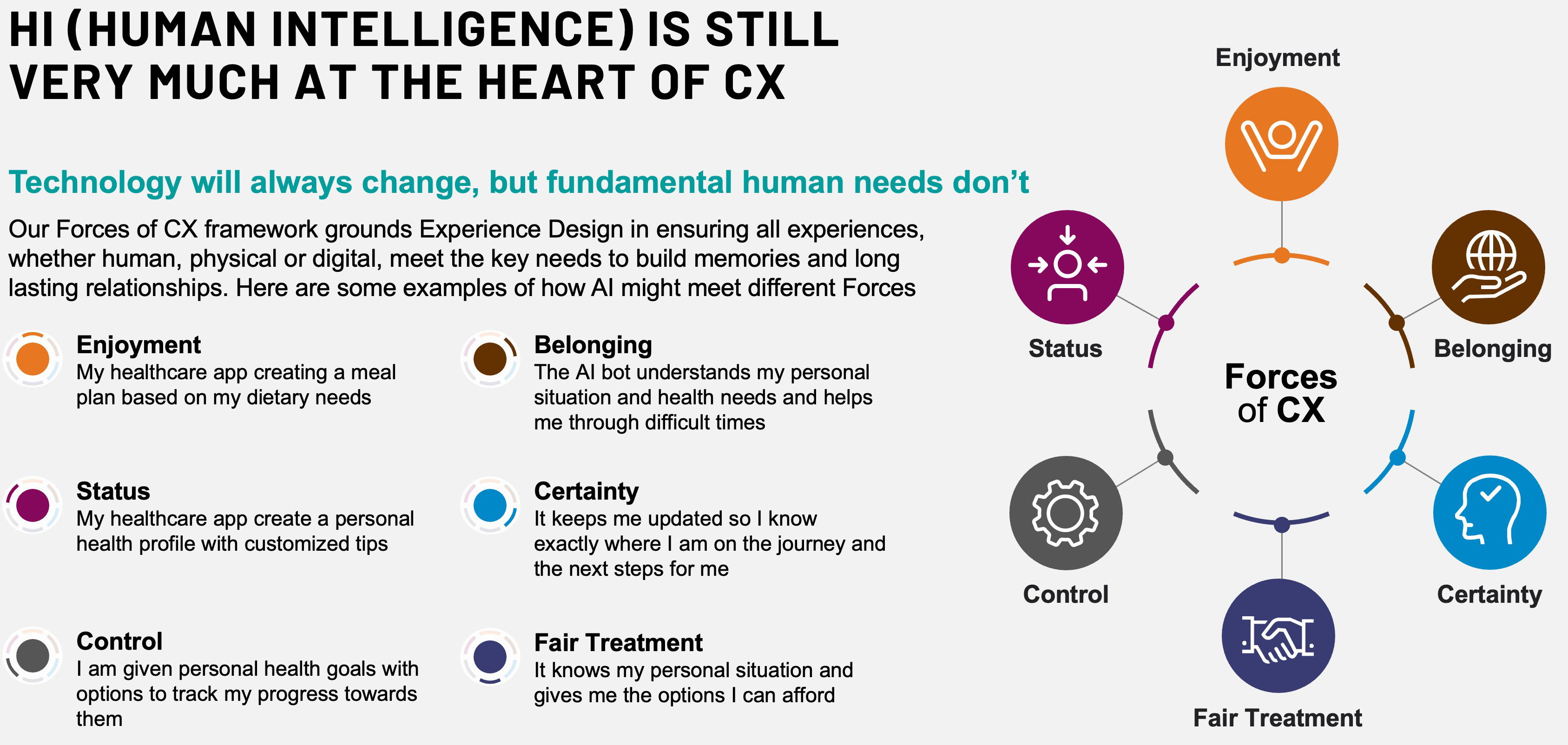 HI (HUMAN INTELLIGENCE) IS STILL VERY MUCH AT THE HEART OF CX

Technology will always change, but fundamental human needs don't

Our Forces of CX framework grounds Experience Design in ensuring all experiences, whether human, physical or digital, meet the key needs to build memories and long lasting relationships. Here are some examples of how AI might meet different Forces

Enjoyment
My healthcare app creating a meal plan based on my dietary needs

Status
My healthcare app create a personal health profile with customized tips

Control
I am given personal health goals with options to track my progress towards them

Belonging
The AI bot understands my personal situation and health needs and helps me through difficult times

Certainty
It keeps me updated so I know exactly where I am on the journey and the next steps for me

Fair Treatment
It knows my personal situation and gives me the options I can afford

Enjoyment

Status

Belonging

Forces of CX

Control

Certainty

Fair Treatment